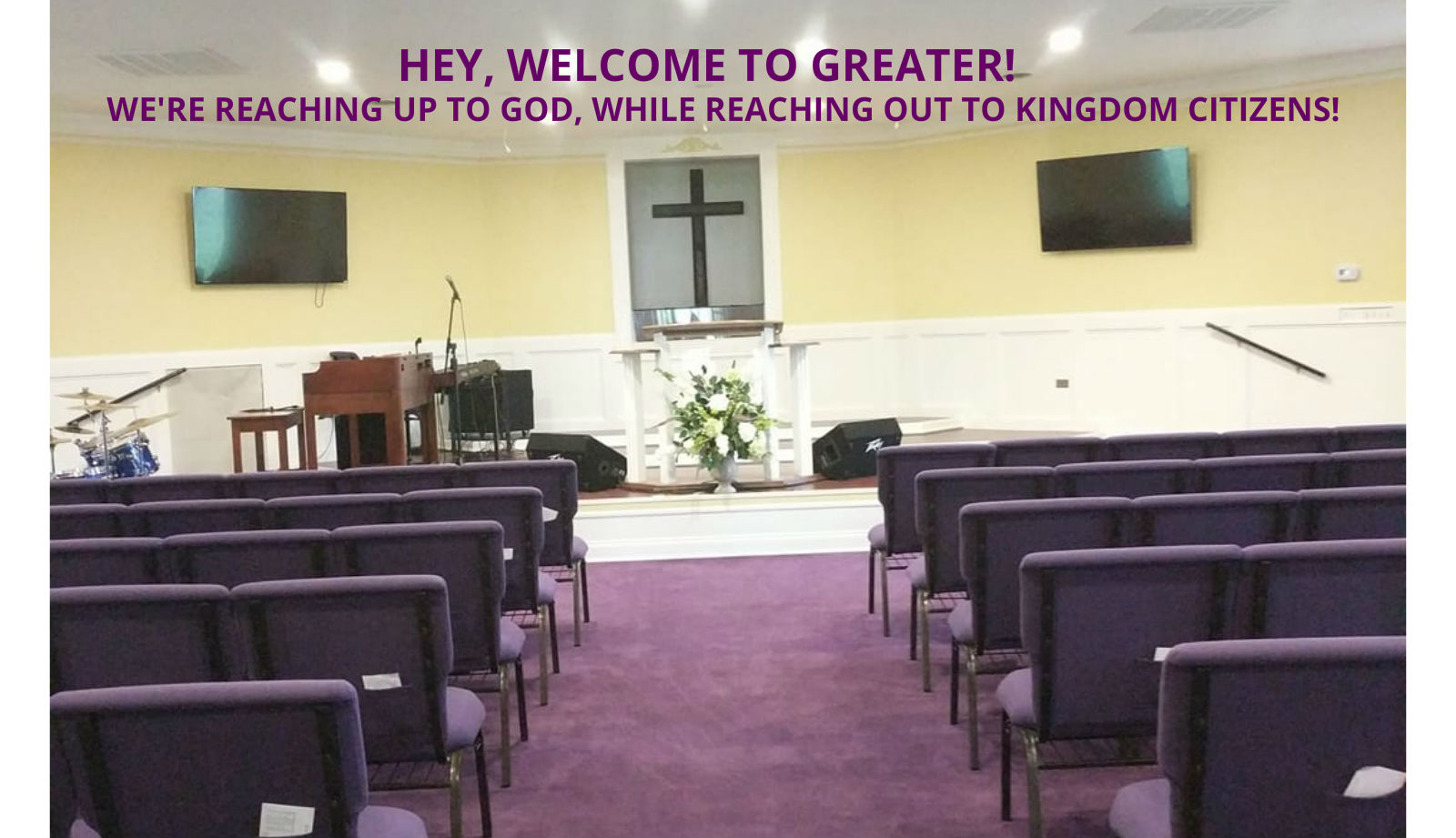 HEY, WELCOME TO GREATER!
WE'RE REACHING UP TO GOD, WHILE REACHING OUT TO KINGDOM CITIZENS!